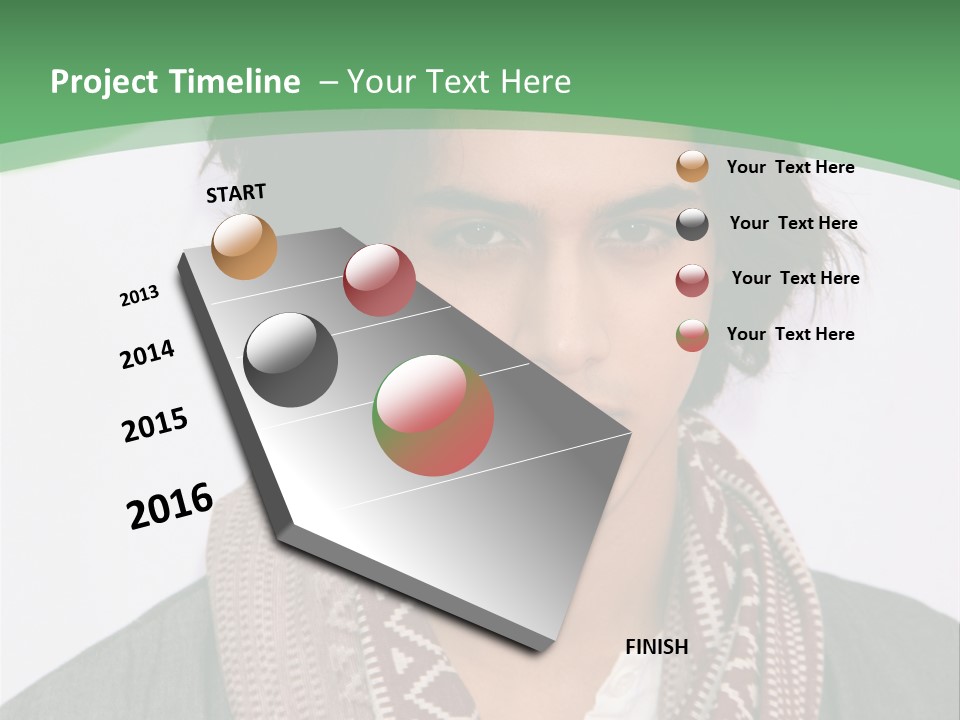 Project Timeline – Your Text Here

START

2013

2014

2015

2016

FINISH

Your Text Here

Your Text Here

Your Text Here

Your Text Here